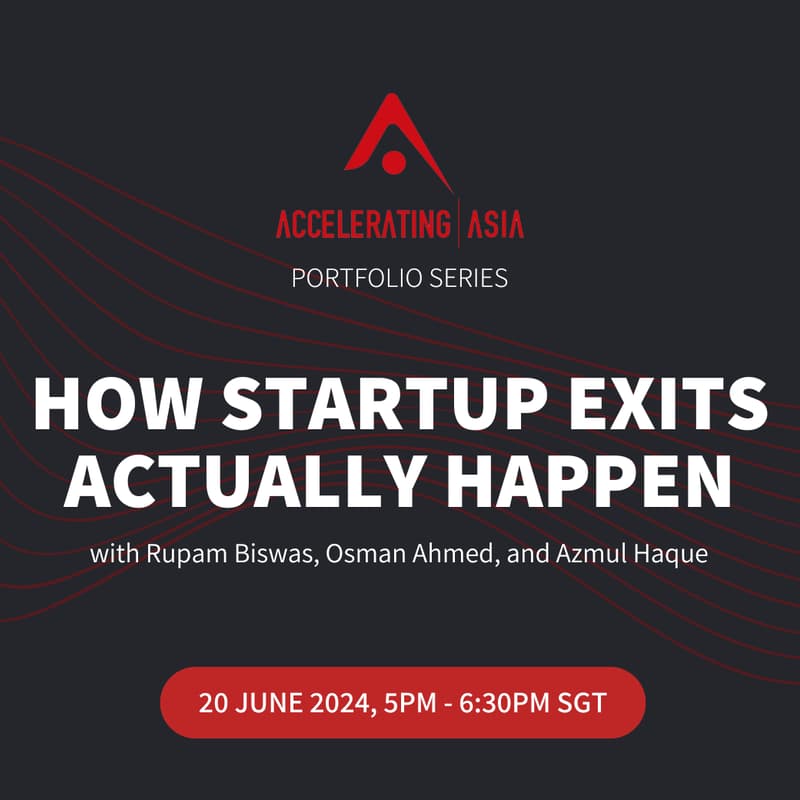 ACCELERATING | ASIA
PORTFOLIO SERIES

HOW STARTUP EXITS ACTUALLY HAPPEN

with Rupam Biswas, Osman Ahmed, and Azmul Haque

20 JUNE 2024, 5PM - 6:30PM SGT